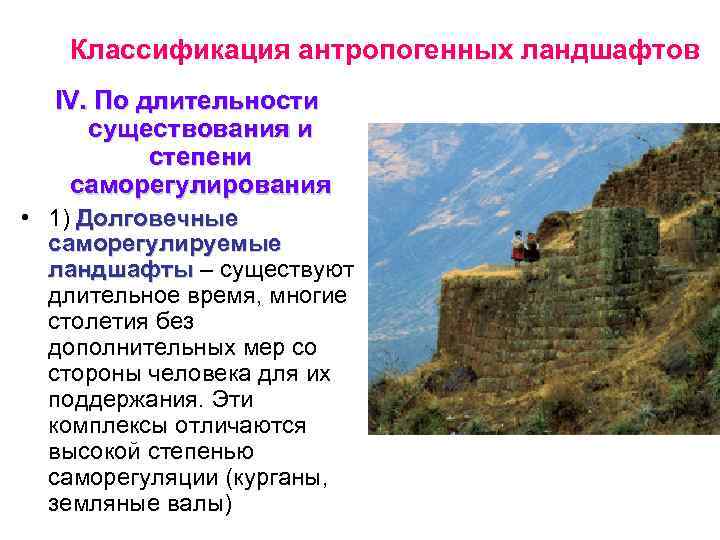 Классификация антропогенных ландшафтов

IV. По длительности существования и степени саморегулирования

• 1) Долговечные саморегулируемые ландшафты – существуют длительное время, многие столетия без дополнительных мер со стороны человека для их поддержания. Эти комплексы отличаются высокой степенью саморегуляции (курганы, земляные валы)